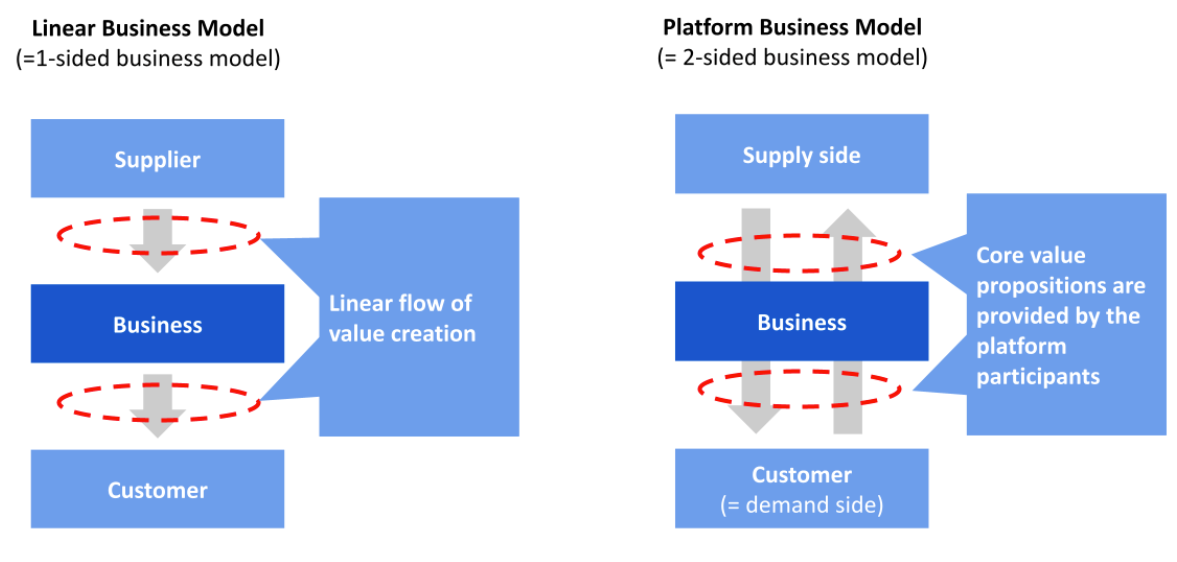 Linear Business Model
(=1-sided business model)

Supplier

Business

Customer

Linear flow of value creation

Platform Business Model
(= 2-sided business model)

Supply side

Business

Customer
(= demand side)

Core value propositions are provided by the platform participants